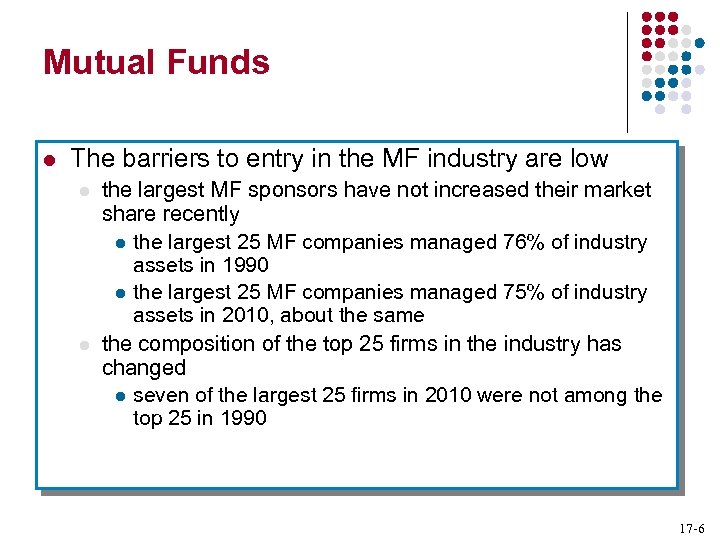 Mutual Funds

The barriers to entry in the MF industry are low

the largest MF sponsors have not increased their market share recently

the largest 25 MF companies managed 76% of industry assets in 1990

the largest 25 MF companies managed 75% of industry assets in 2010, about the same

the composition of the top 25 firms in the industry has changed

seven of the largest 25 firms in 2010 were not among the top 25 in 1990

17-6